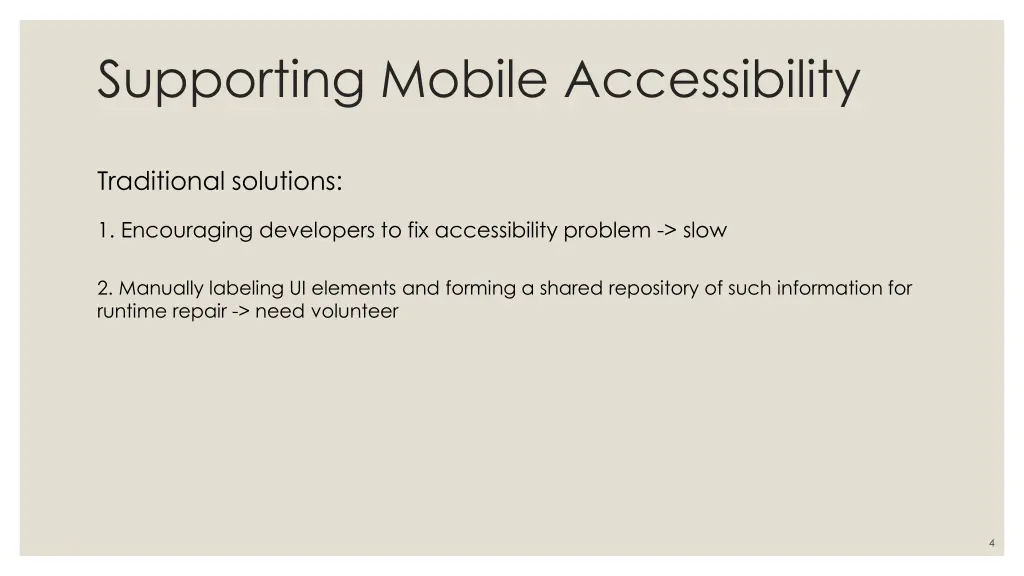 Supporting Mobile Accessibility

Traditional solutions:

1. Encouraging developers to fix accessibility problem -> slow

2. Manually labeling UI elements and forming a shared repository of such information for runtime repair -> need volunteer

4